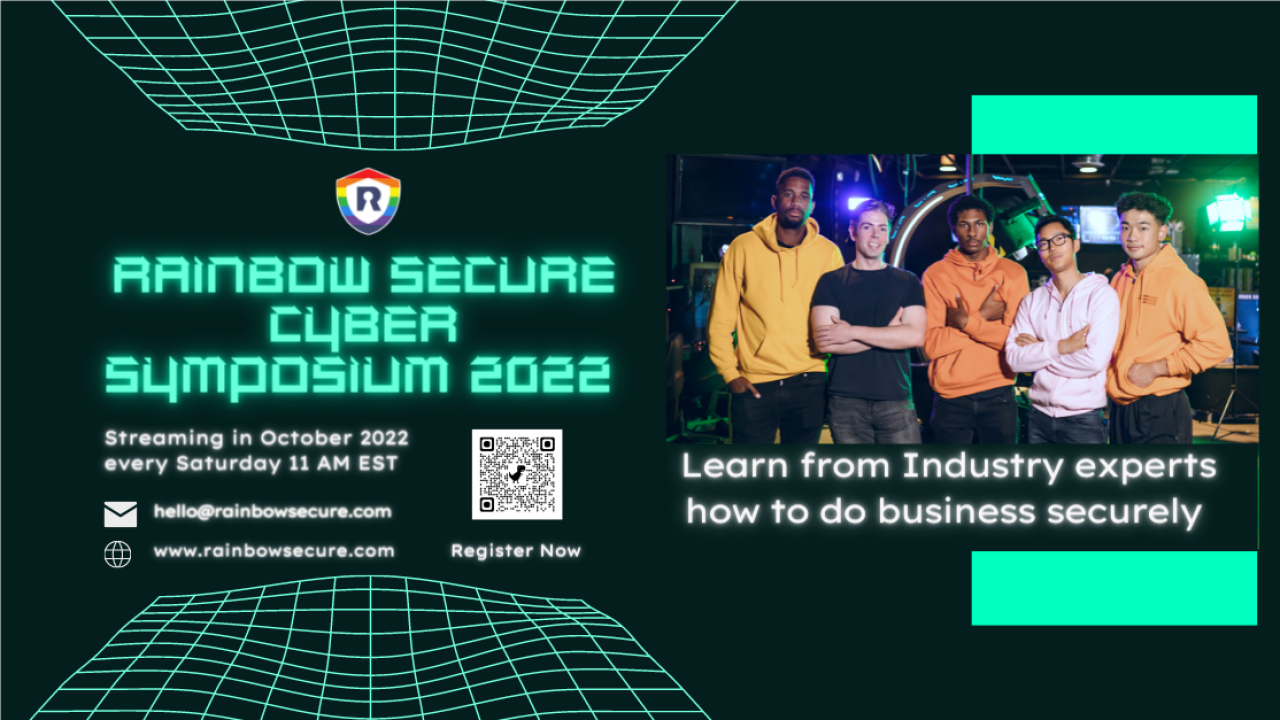 R

RAINBOW SECURE CYBER SYMPOSIUM 2022

Streaming in October 2022
every Saturday 11 AM EST

hello@rainbowsecure.com

www.rainbowsecure.com

Register Now

Learn from Industry experts how to do business securely